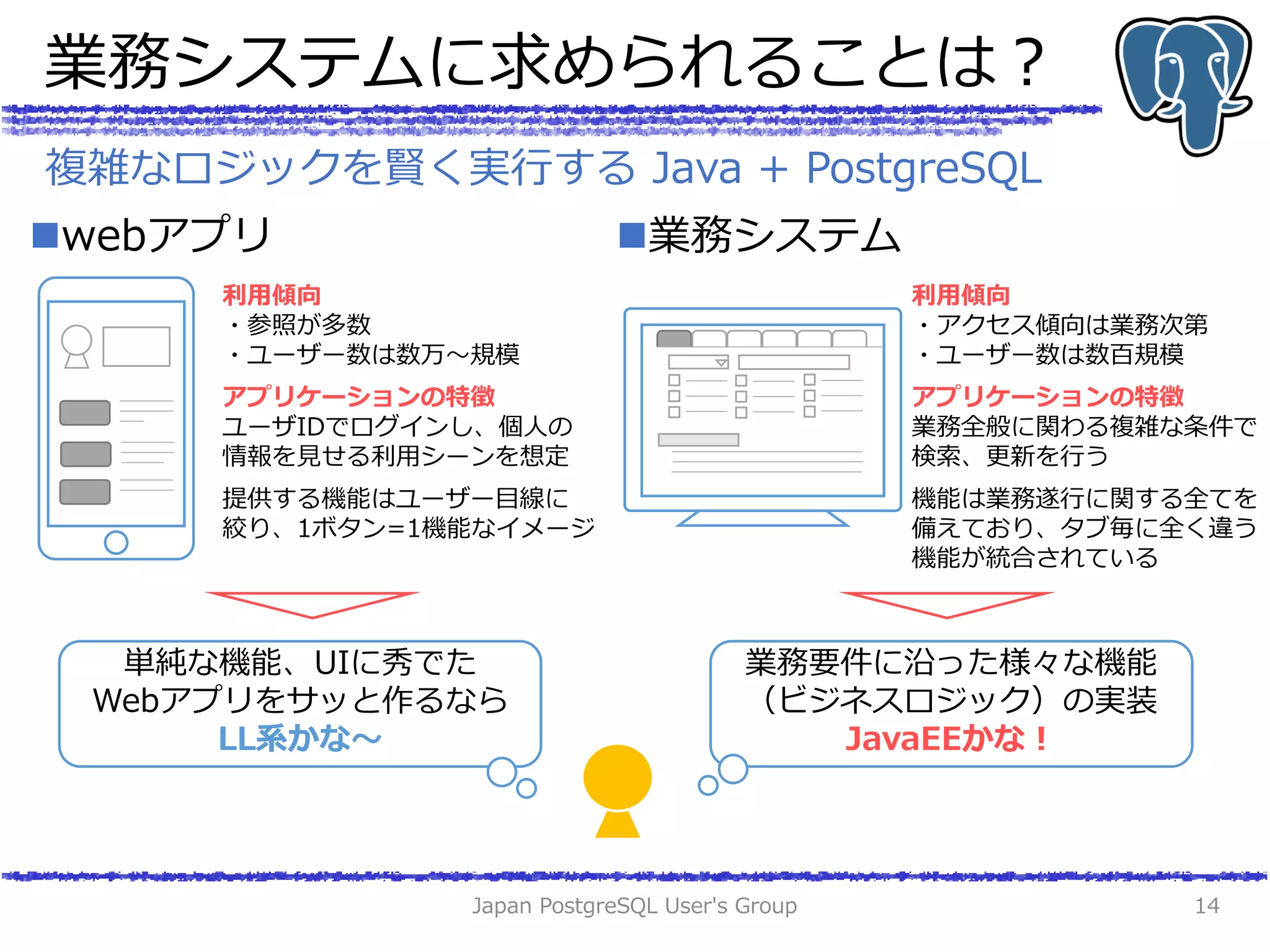 業務システムに求められることは？

複雑なロジックを賢く実行する Java + PostgreSQL

■webアプリ

利用傾向
・参照が多数
・ユーザー数は数万～規模

アプリケーションの特徴
ユーザIDでログインし、個人の情報を見せる利用シーンを想定

提供する機能はユーザー目線に絞り、1ボタン=1機能なイメージ

単純な機能、UIに秀でたWebアプリをサッと作るなら
LL系かな～

■業務システム

利用傾向
・アクセス傾向は業務次第
・ユーザー数は数百規模

アプリケーションの特徴
業務全般に関わる複雑な条件で検索、更新を行う

機能は業務遂行に関する全てを備えており、タブ毎に全く違う機能が統合されている

業務要件に沿った様々な機能（ビジネスロジック）の実装
JavaEEかな！

Japan PostgreSQL User's Group

14